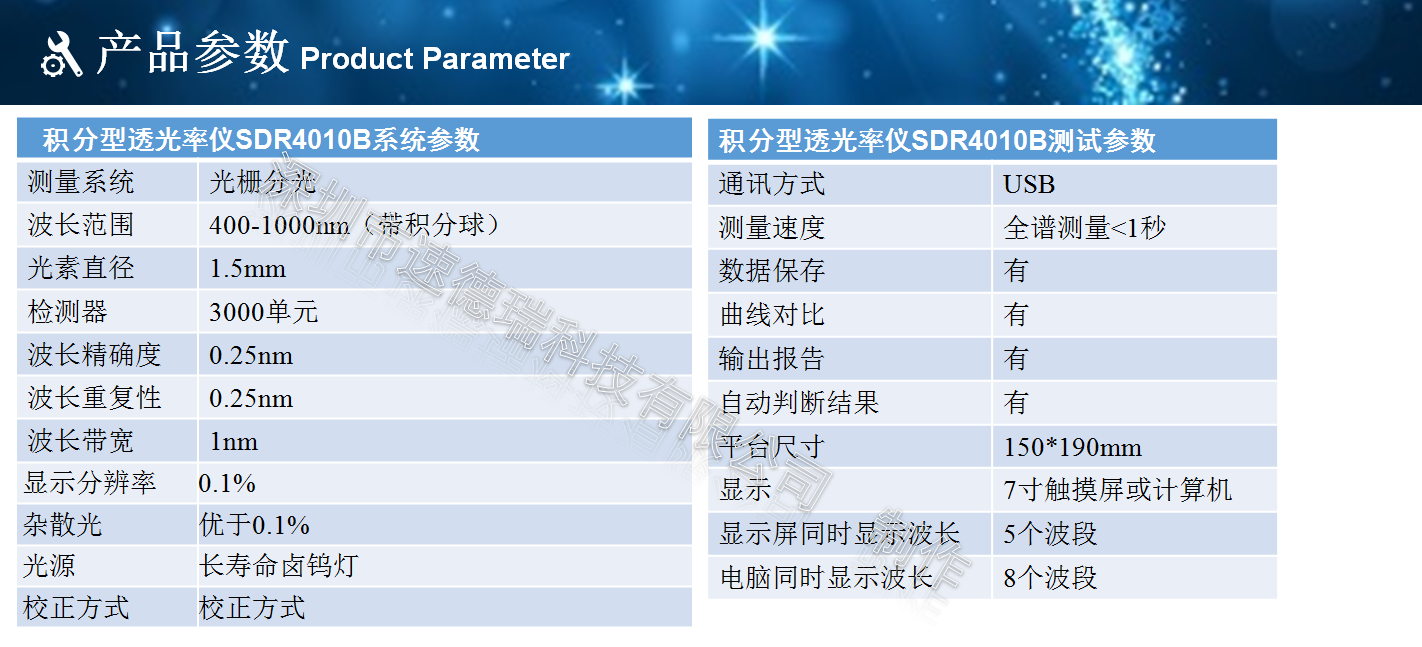 产品参数 Product Parameter

| 积分型透光率仪SDR4010B系统参数 | |
|---|---|
| 测量系统 | 光栅分光 |
| 波长范围 | 400-1000nm（带积分球） |
| 光素直径 | 1.5mm |
| 检测器 | 3000单元 |
| 波长精确度 | 0.25nm |
| 波长重复性 | 0.25nm |
| 波长带宽 | 1nm |
| 显示分辨率 | 0.1% |
| 杂散光 | 优于0.1% |
| 光源 | 长寿命卤钨灯 |
| 校正方式 | 校正方式 |

| 积分型透光率仪SDR4010B测试参数 | |
|---|---|
| 通讯方式 | USB |
| 测量速度 | 全谱测量<1秒 |
| 数据保存 | 有 |
| 曲线对比 | 有 |
| 输出报告 | 有 |
| 自动判断结果 | 有 |
| 平台尺寸 | 150*190mm |
| 显示 | 7寸触摸屏或计算机 |
| 显示屏同时显示波长 | 5个波段 |
| 电脑同时显示波长 | 8个波段 |

深圳市速德瑞科技有限公司